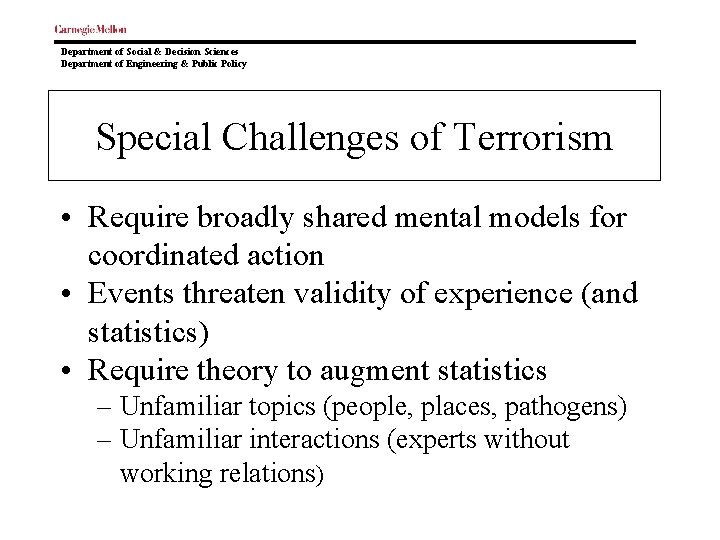 Carnegie Mellon

Department of Social & Decision Sciences
Department of Engineering & Public Policy

Special Challenges of Terrorism

• Require broadly shared mental models for coordinated action
• Events threaten validity of experience (and statistics)
• Require theory to augment statistics
– Unfamiliar topics (people, places, pathogens)
– Unfamiliar interactions (experts without working relations)